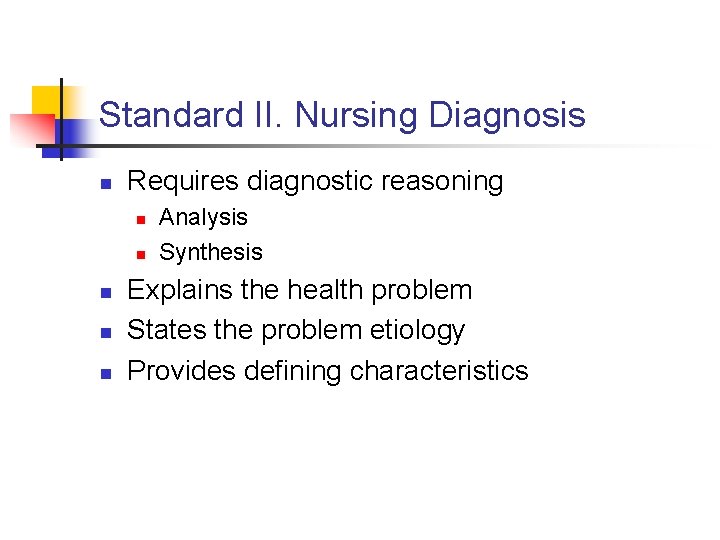 Standard II. Nursing Diagnosis

- Requires diagnostic reasoning
  - Analysis
  - Synthesis
- Explains the health problem
- States the problem etiology
- Provides defining characteristics